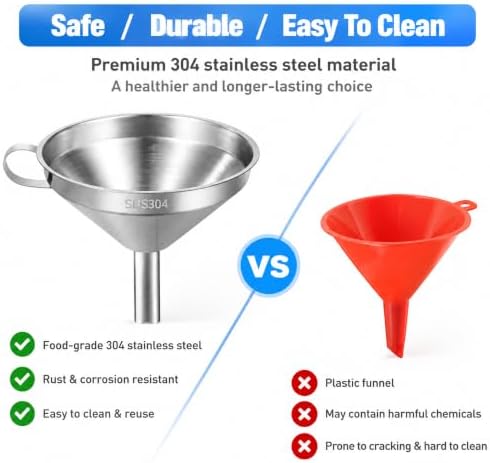 Safe / Durable / Easy To Clean

Premium 304 stainless steel material
A healthier and longer-lasting choice

SUS304

VS

Food-grade 304 stainless steel

Rust & corrosion resistant

Easy to clean & reuse

Plastic funnel

May contain harmful chemicals

Prone to cracking & hard to clean